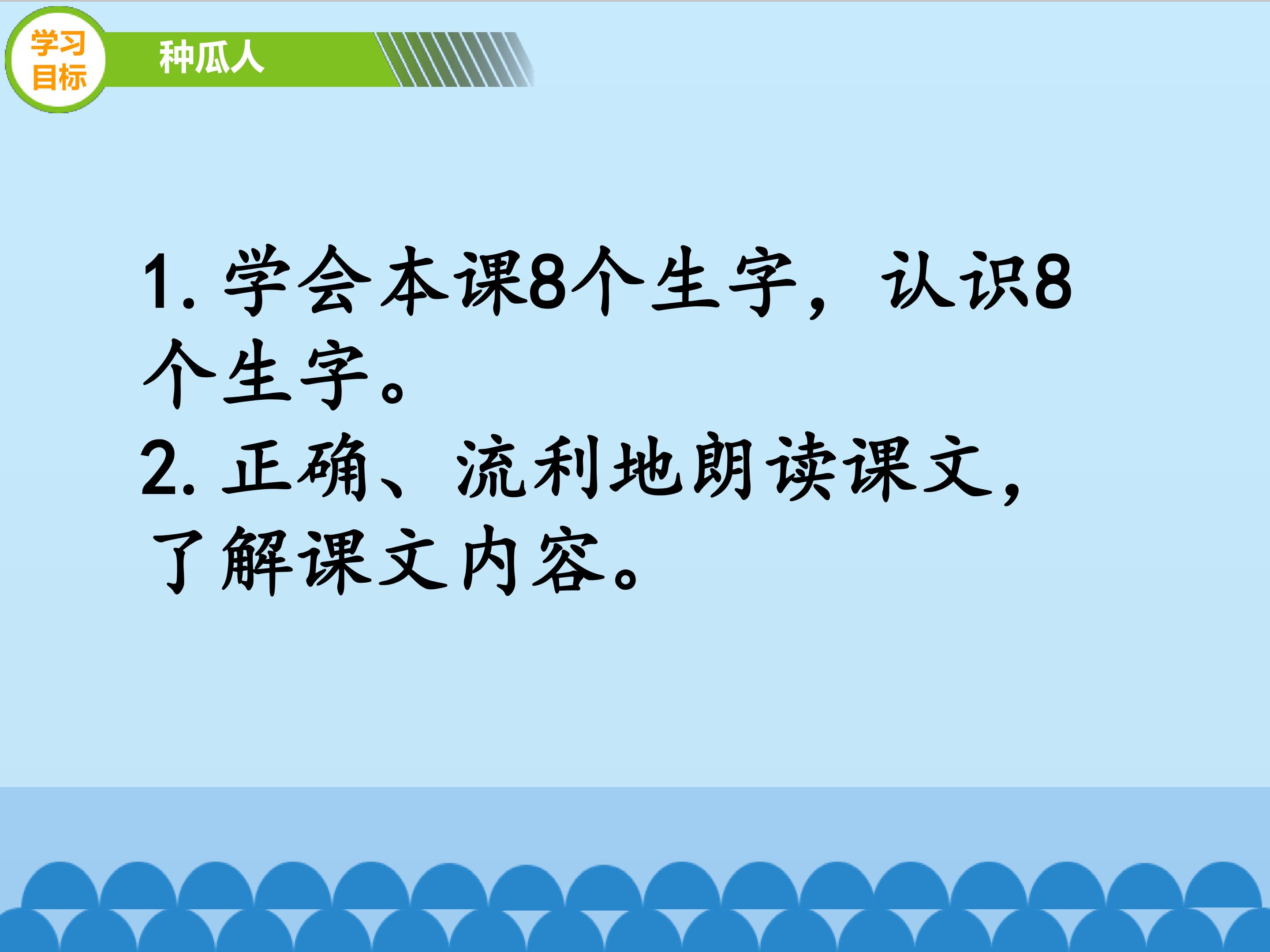 学习目标

种瓜人

1. 学会本课8个生字，认识8个生字。

2. 正确、流利地朗读课文，了解课文内容。